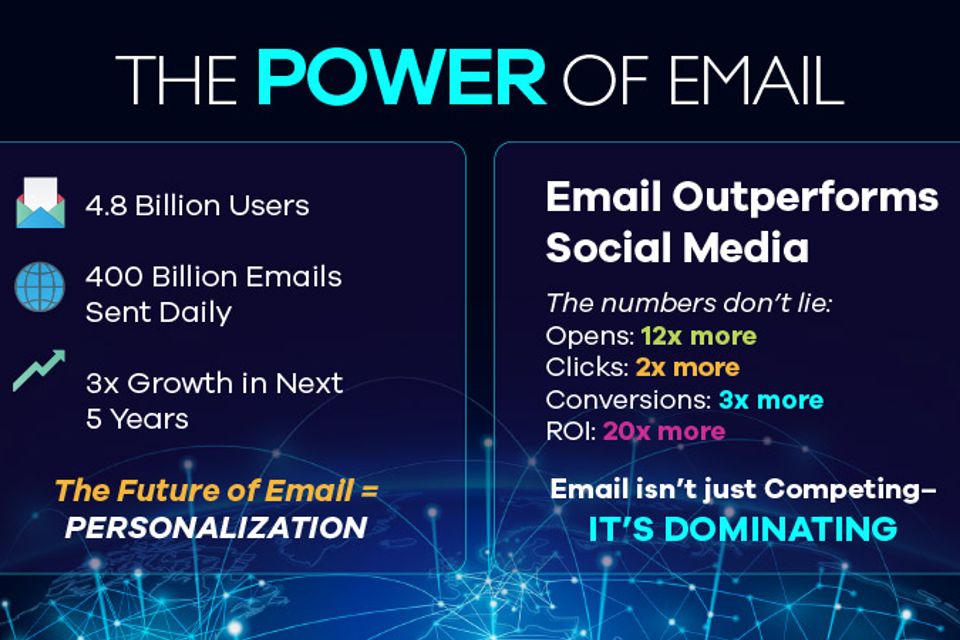 THE POWER OF EMAIL

4.8 Billion Users

400 Billion Emails Sent Daily

3x Growth in Next 5 Years

The Future of Email = PERSONALIZATION

Email Outperforms Social Media

The numbers don't lie:
Opens: 12x more
Clicks: 2x more
Conversions: 3x more
ROI: 20x more

Email isn't just Competing– IT'S DOMINATING